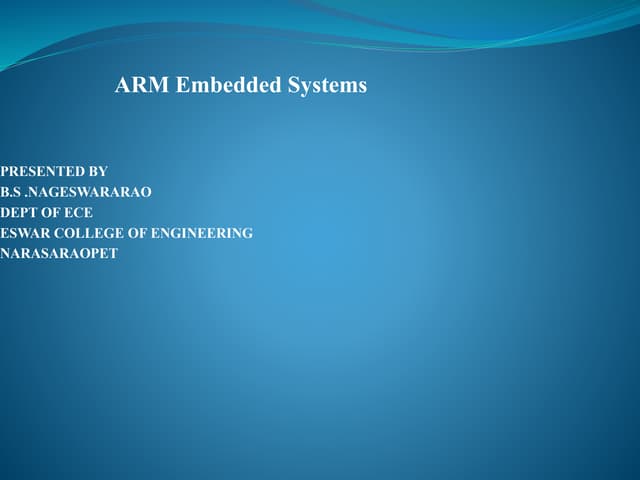 ARM Embedded Systems

PRESENTED BY
B.S .NAGESWARARAO
DEPT OF ECE
ESWAR COLLEGE OF ENGINEERING
NARASARAOPET